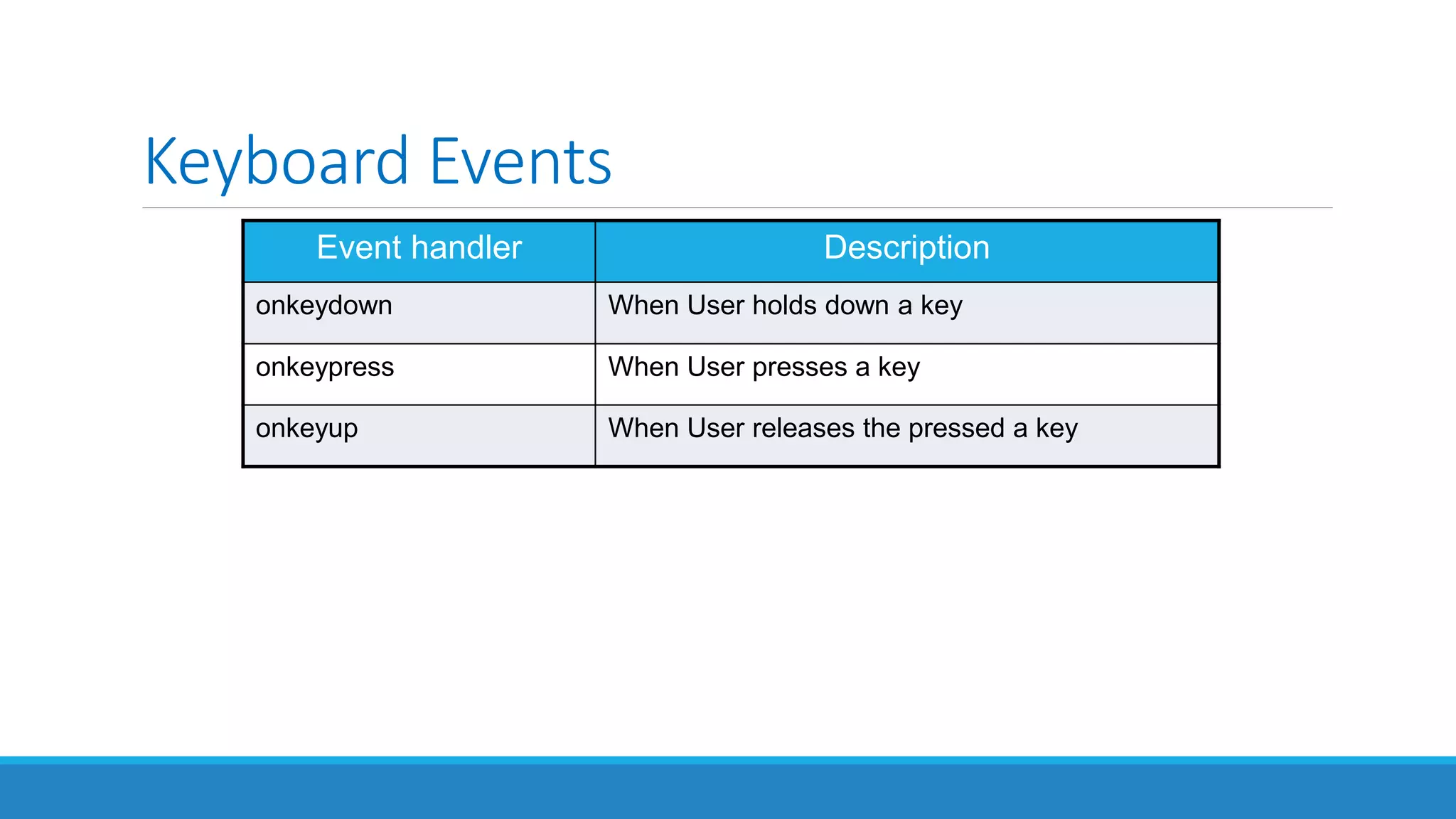 Keyboard Events

| Event handler | Description |
|---|---|
| onkeydown | When User holds down a key |
| onkeypress | When User presses a key |
| onkeyup | When User releases the pressed a key |